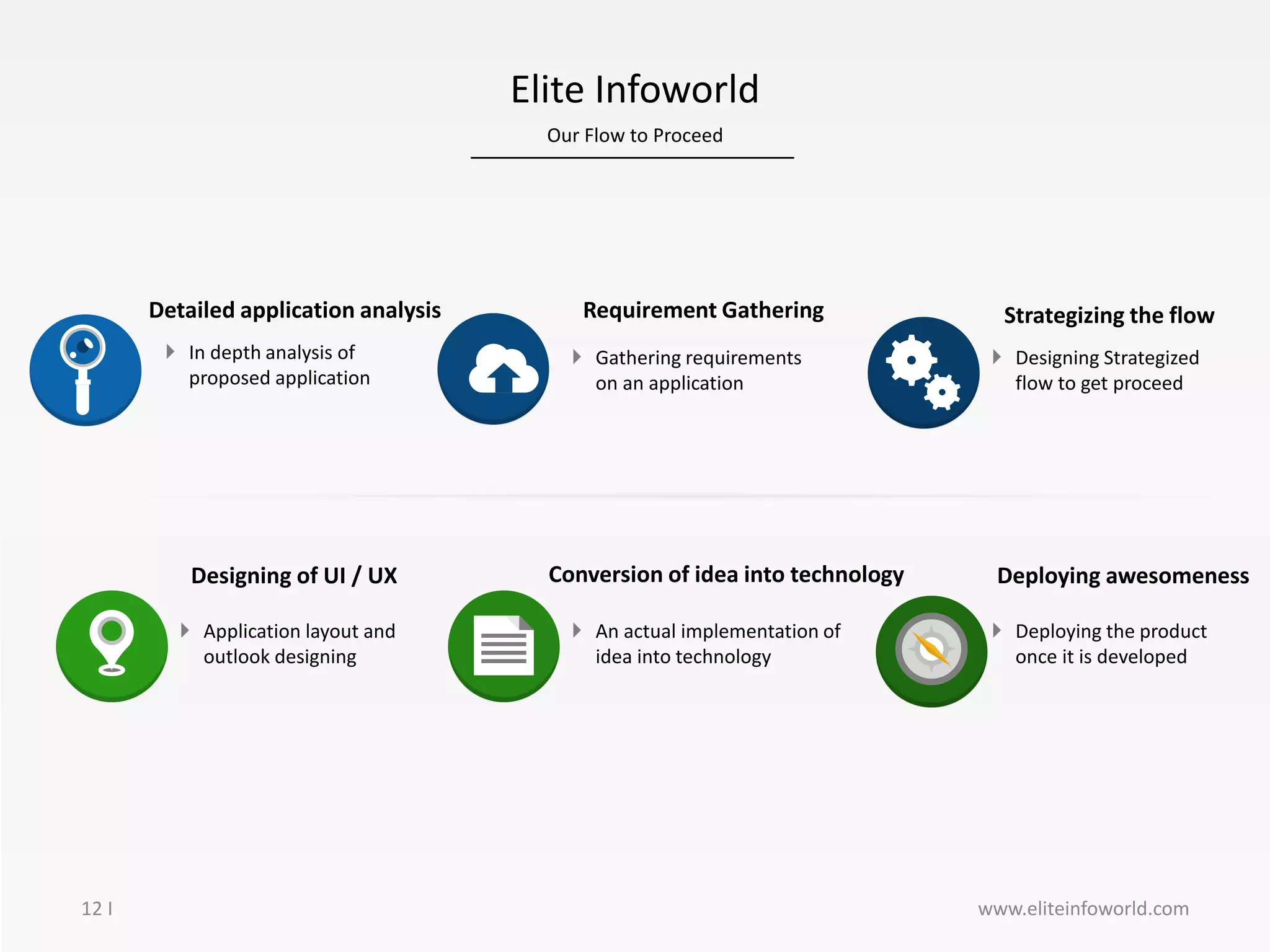 Elite Infoworld

Our Flow to Proceed

Detailed application analysis

In depth analysis of proposed application

Requirement Gathering

Gathering requirements on an application

Strategizing the flow

Designing Strategized flow to get proceed

Designing of UI / UX

Application layout and outlook designing

Conversion of idea into technology

An actual implementation of idea into technology

Deploying awesomeness

Deploying the product once it is developed

12 I

www.eliteinfoworld.com